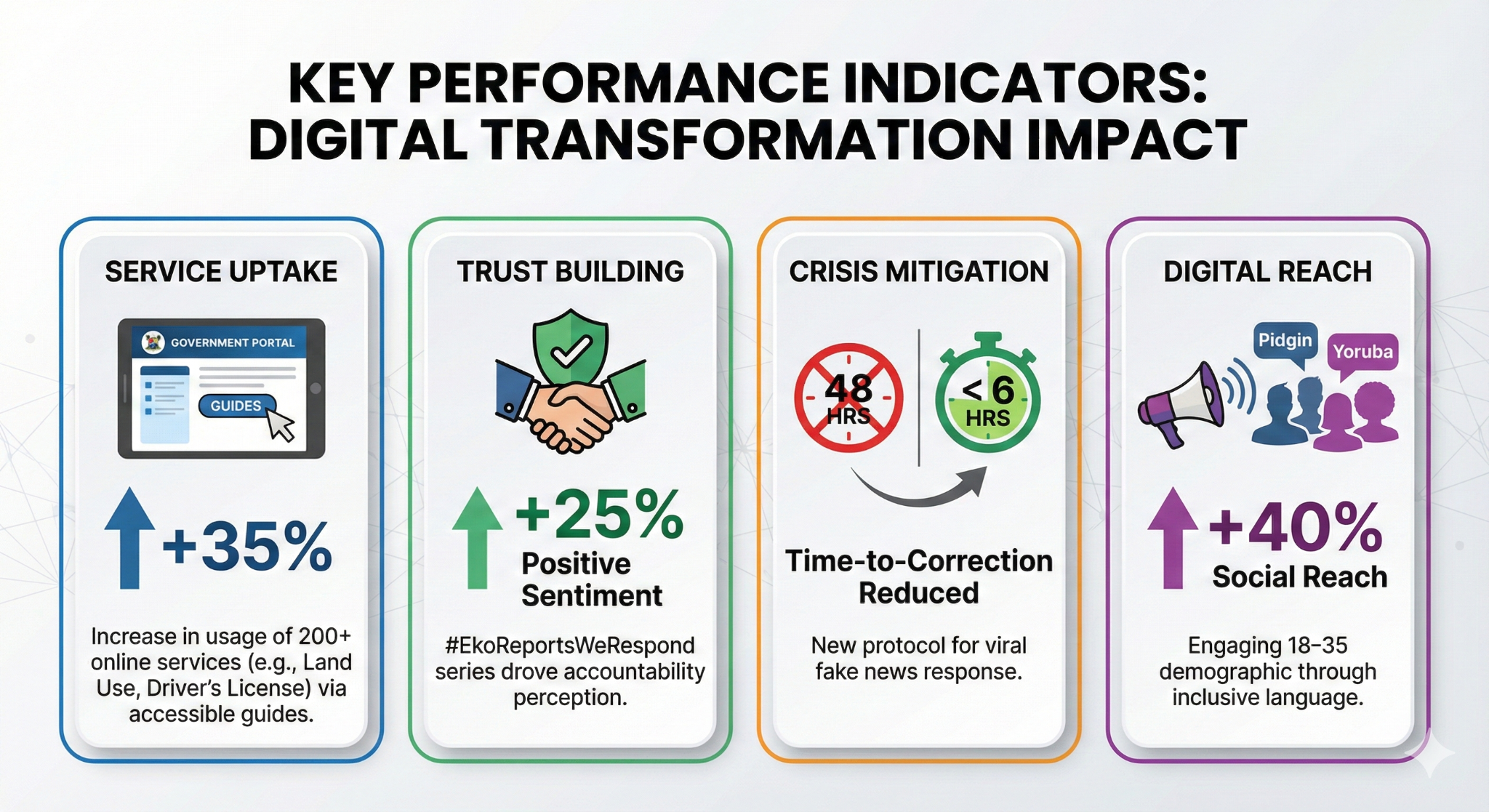 KEY PERFORMANCE INDICATORS: DIGITAL TRANSFORMATION IMPACT

SERVICE UPTAKE

GOVERNMENT PORTAL

GUIDES

+35%

Increase in usage of 200+ online services (e.g., Land Use, Driver's License) via accessible guides.

TRUST BUILDING

+25%

Positive Sentiment

#EkoReportsWeRespond series drove accountability perception.

CRISIS MITIGATION

48 HRS

< 6 HRS

Time-to-Correction Reduced

New protocol for viral fake news response.

DIGITAL REACH

Pidgin

Yoruba

+40%

Social Reach

Engaging 18–35 demographic through inclusive language.